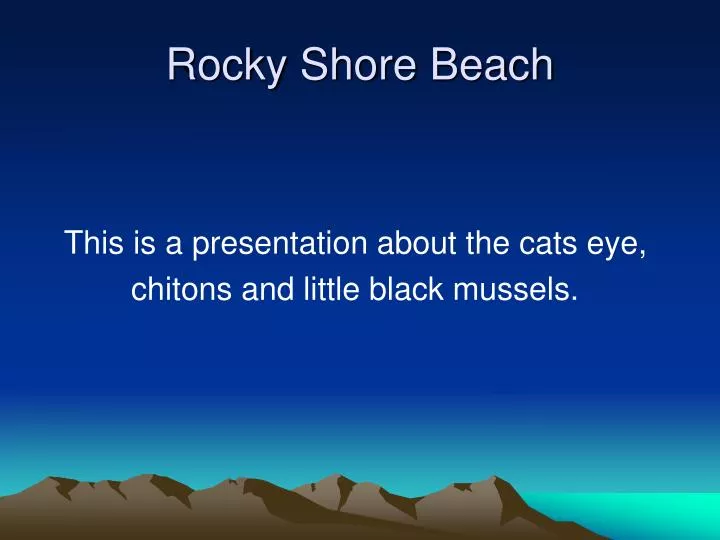 Rocky Shore Beach

This is a presentation about the cats eye, chitons and little black mussels.